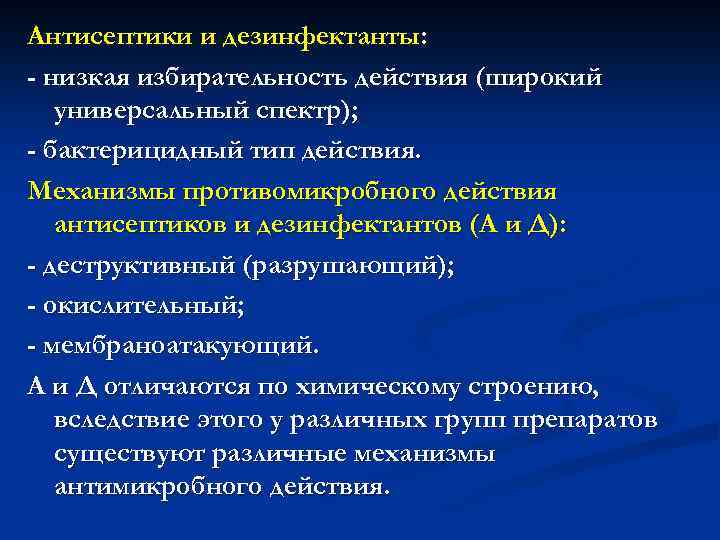 Антисептики и дезинфектанты:
- низкая избирательность действия (широкий универсальный спектр);
- бактерицидный тип действия.
Механизмы противомикробного действия антисептиков и дезинфектантов (А и Д):
- деструктивный (разрушающий);
- окислительный;
- мембраноатакующий.
А и Д отличаются по химическому строению, вследствие этого у различных групп препаратов существуют различные механизмы антимикробного действия.